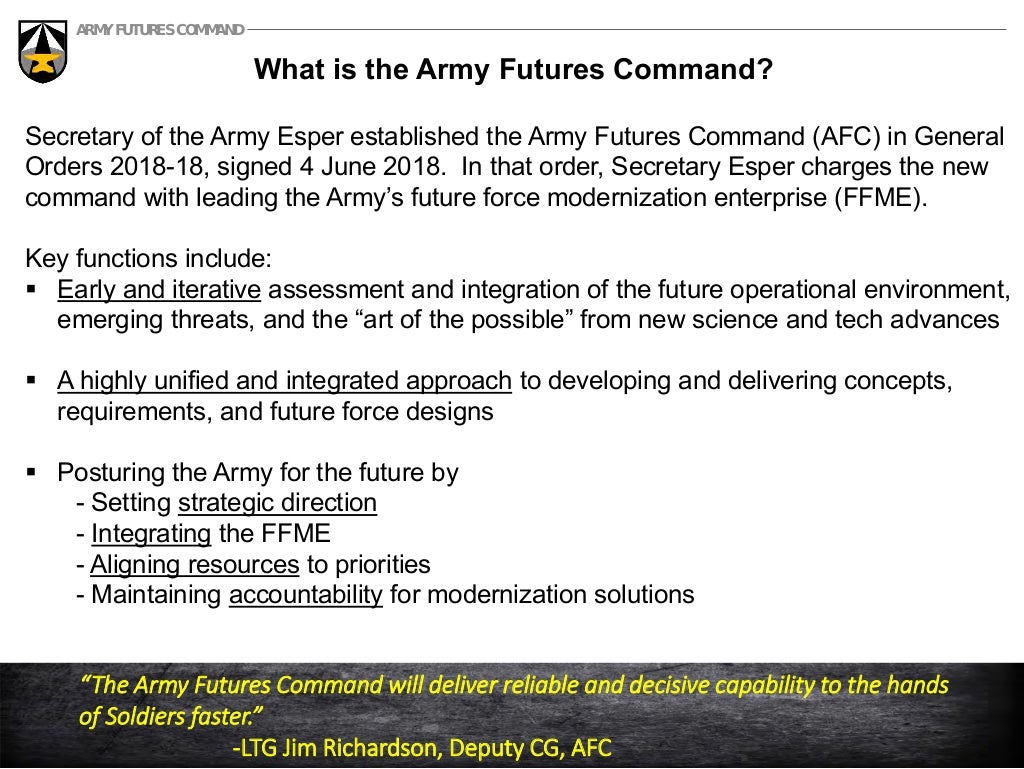 ARMY FUTURES COMMAND

What is the Army Futures Command?

Secretary of the Army Esper established the Army Futures Command (AFC) in General Orders 2018-18, signed 4 June 2018. In that order, Secretary Esper charges the new command with leading the Army's future force modernization enterprise (FFME).

Key functions include:
▪ Early and iterative assessment and integration of the future operational environment, emerging threats, and the "art of the possible" from new science and tech advances

▪ A highly unified and integrated approach to developing and delivering concepts, requirements, and future force designs

▪ Posturing the Army for the future by
- Setting strategic direction
- Integrating the FFME
- Aligning resources to priorities
- Maintaining accountability for modernization solutions

"The Army Futures Command will deliver reliable and decisive capability to the hands of Soldiers faster."
-LTG Jim Richardson, Deputy CG, AFC